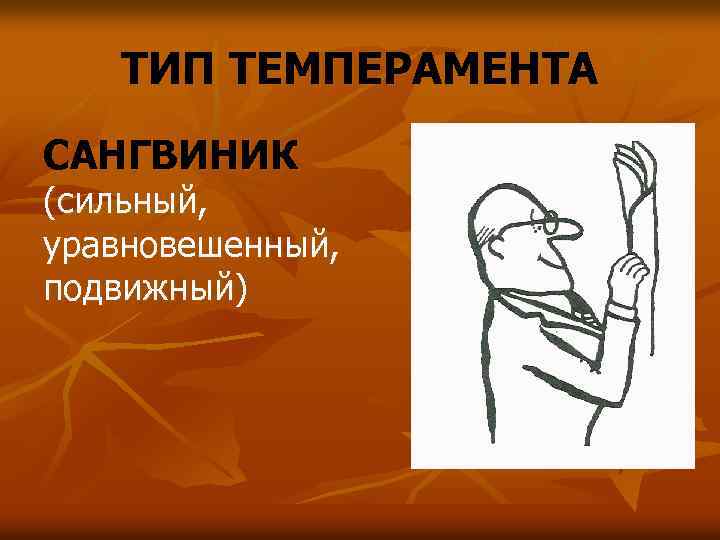 ТИП ТЕМПЕРАМЕНТА

САНГВИНИК (сильный, уравновешенный, подвижный)